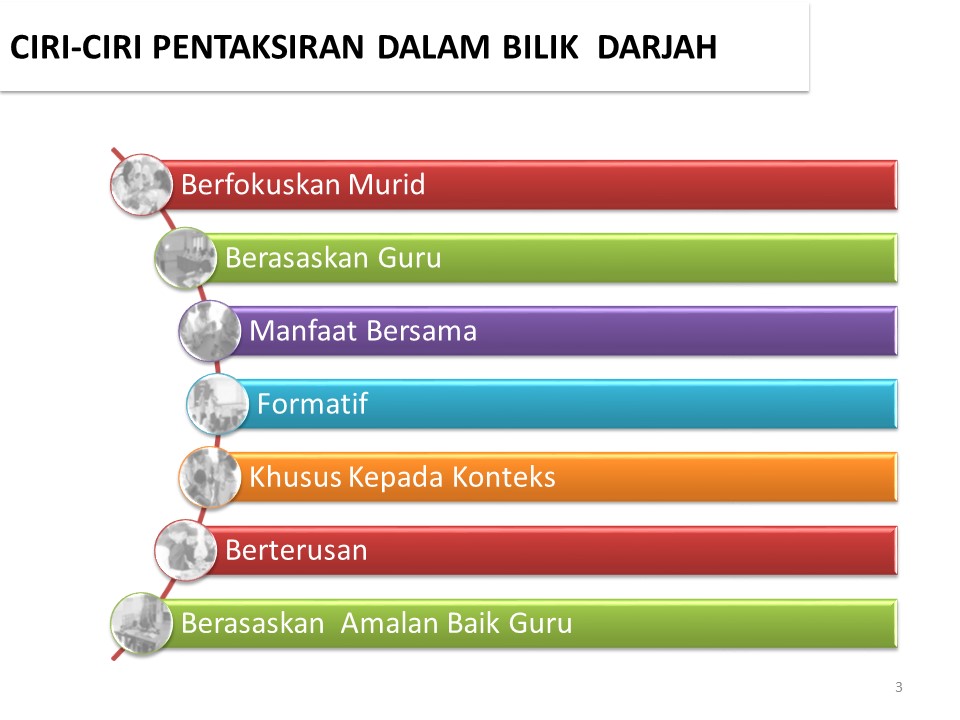 CIRI-CIRI PENTAKSIRAN DALAM BILIK DARJAH

Berfokuskan Murid

Berasaskan Guru

Manfaat Bersama

Formatif

Khusus Kepada Konteks

Berterusan

Berasaskan Amalan Baik Guru

3